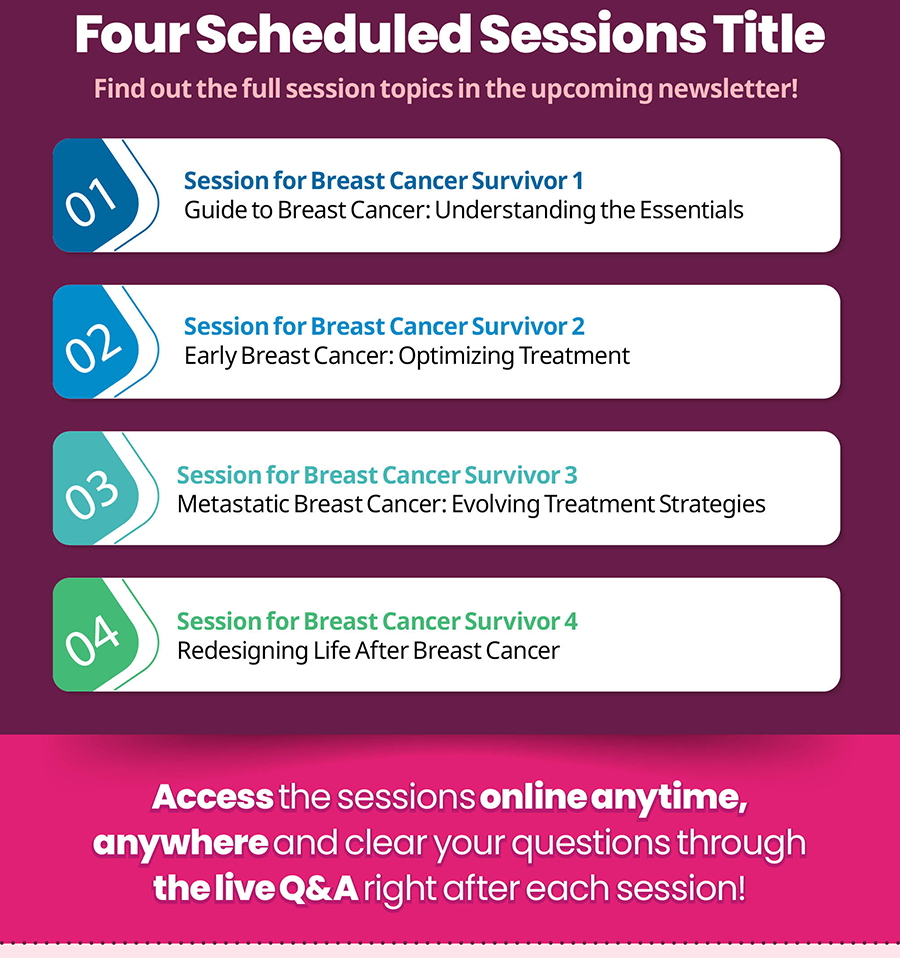 Four Scheduled Sessions Title

Find out the full session topics in the upcoming newsletter!

01
Session for Breast Cancer Survivor 1
Guide to Breast Cancer: Understanding the Essentials

02
Session for Breast Cancer Survivor 2
Early Breast Cancer: Optimizing Treatment

03
Session for Breast Cancer Survivor 3
Metastatic Breast Cancer: Evolving Treatment Strategies

04
Session for Breast Cancer Survivor 4
Redesigning Life After Breast Cancer

Access the sessions online anytime, anywhere and clear your questions through the live Q&A right after each session!